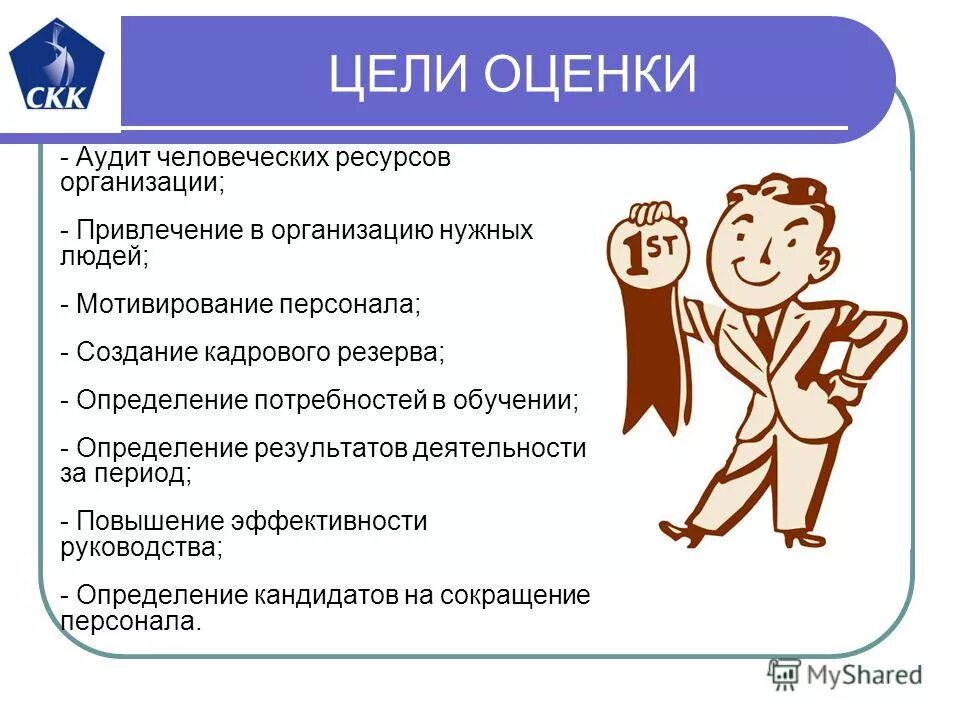 СКК

ЦЕЛИ ОЦЕНКИ

- Аудит человеческих ресурсов организации;

- Привлечение в организацию нужных людей;

- Мотивирование персонала;

- Создание кадрового резерва;

- Определение потребностей в обучении;

- Определение результатов деятельности за период;

- Повышение эффективности руководства;

- Определение кандидатов на сокращение персонала.

1ST

MyShared